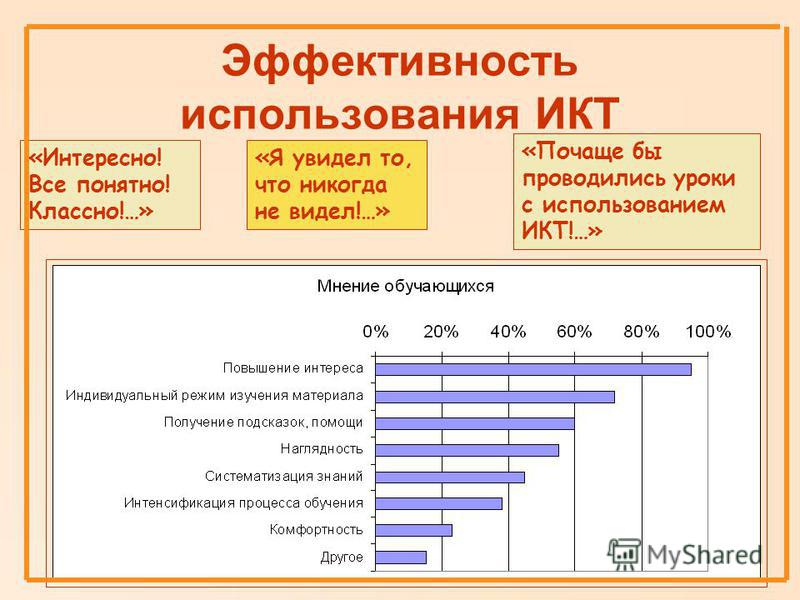 Эффективность использования ИКТ

«Интересно! Все понятно! Классно!...»

«Я увидел то, что никогда не видел!...»

«Почаще бы проводились уроки с использованием ИКТ!...»

Мнение обучающихся

0% 20% 40% 60% 80% 100%

Повышение интереса
Индивидуальный режим изучения материала
Получение подсказок, помощи
Наглядность
Систематизация знаний
Интенсификация процесса обучения
Комфортность
Другое

MyShared